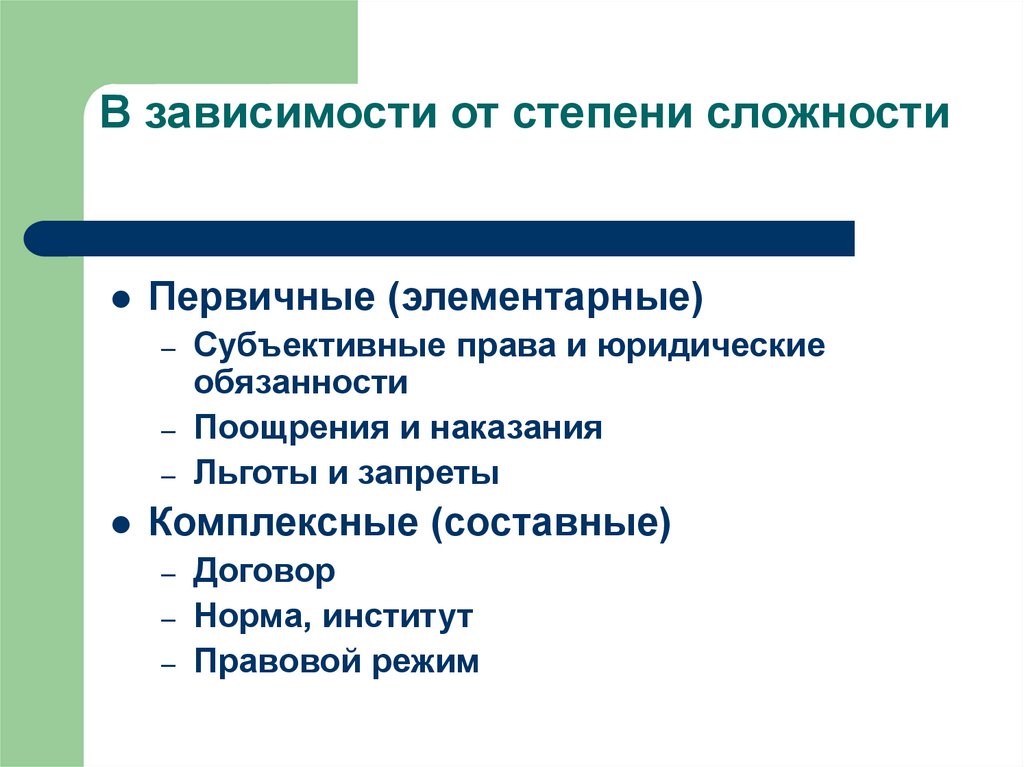 В зависимости от степени сложности

- Первичные (элементарные)
  – Субъективные права и юридические обязанности
  – Поощрения и наказания
  – Льготы и запреты
- Комплексные (составные)
  – Договор
  – Норма, институт
  – Правовой режим